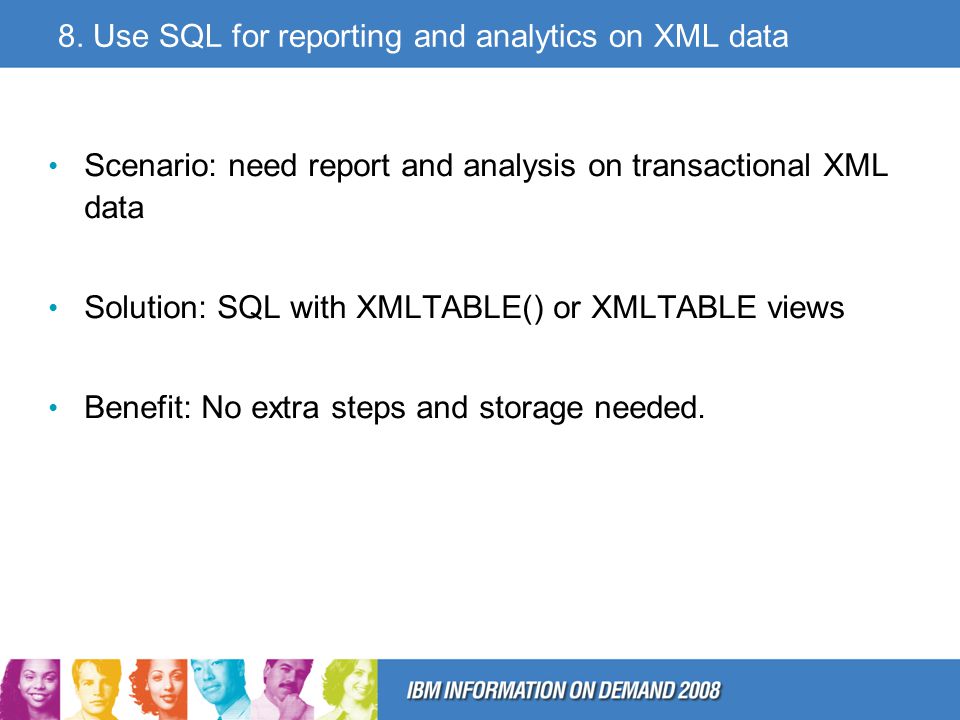 8. Use SQL for reporting and analytics on XML data

• Scenario: need report and analysis on transactional XML data

• Solution: SQL with XMLTABLE() or XMLTABLE views

• Benefit: No extra steps and storage needed.

IBM INFORMATION ON DEMAND 2008